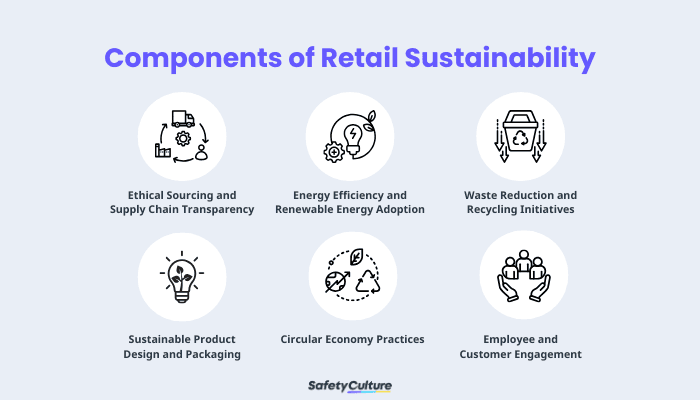 Components of Retail Sustainability

Ethical Sourcing and Supply Chain Transparency

Energy Efficiency and Renewable Energy Adoption

Waste Reduction and Recycling Initiatives

Sustainable Product Design and Packaging

Circular Economy Practices

Employee and Customer Engagement

SafetyCulture